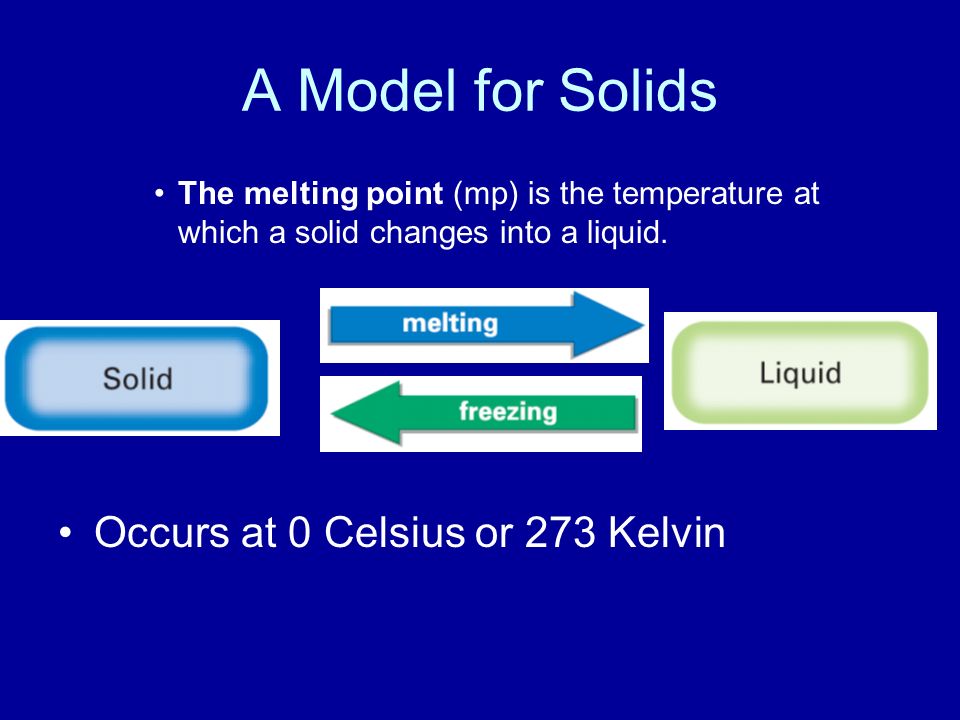 A Model for Solids

• The melting point (mp) is the temperature at which a solid changes into a liquid.

Solid

melting

freezing

Liquid

• Occurs at 0 Celsius or 273 Kelvin